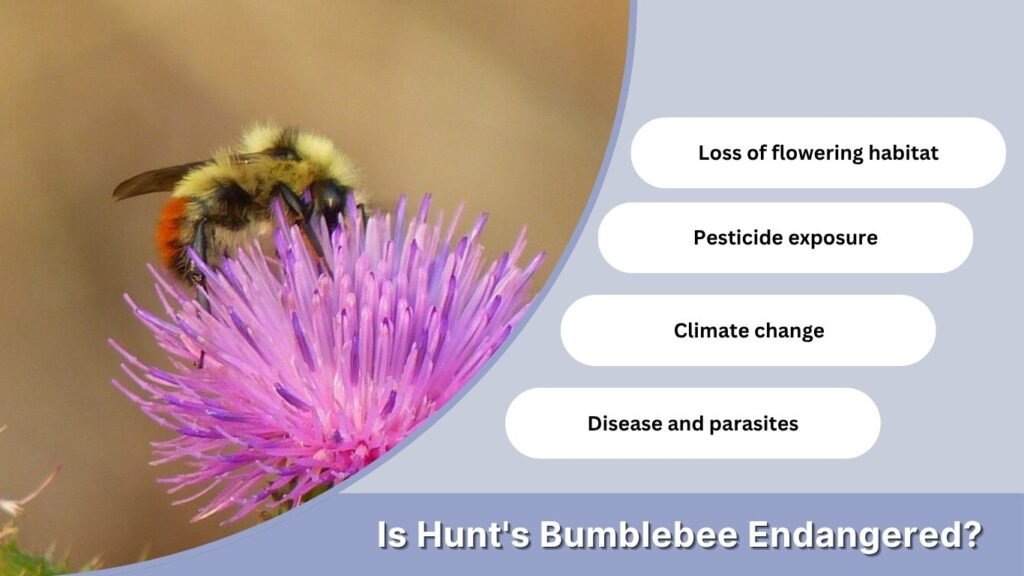 Loss of flowering habitat

Pesticide exposure

Climate change

Disease and parasites

Is Hunt's Bumblebee Endangered?